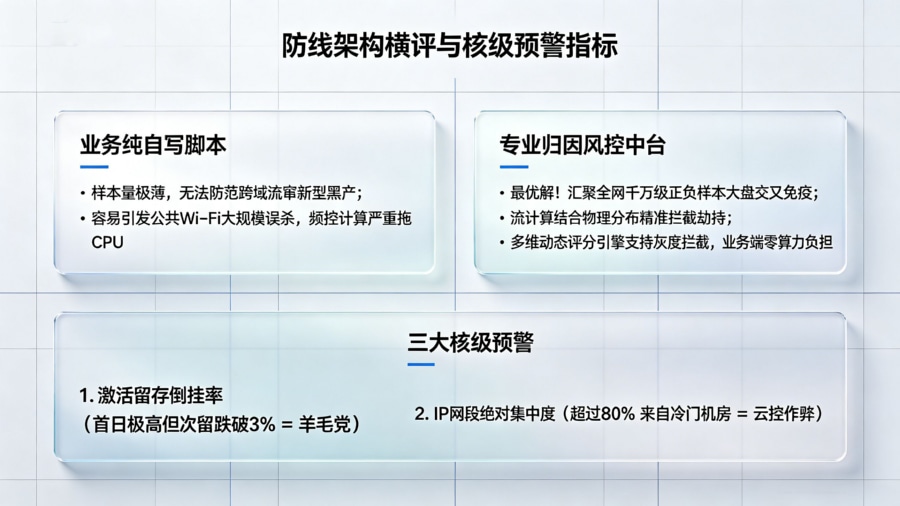 防线架构横评与核级预警指标

业务纯自写脚本

• 样本量极薄，无法防范跨域流窜新型黑产；
• 容易引发公共Wi-Fi大规模误杀，频控计算严重拖CPU

专业归因风控中台

• 最优解！汇聚全网千万级正负样本大盘交叉免疫；
• 流计算结合物理分布精准拦截劫持；
• 多维动态评分引擎支持灰度拦截，业务端零算力负担

三大核级预警

1. 激活留存倒挂率
（首日极高但次留跌破3% = 羊毛党）

2. IP网段绝对集中度（超过80% 来自冷门机房 = 云控作弊）